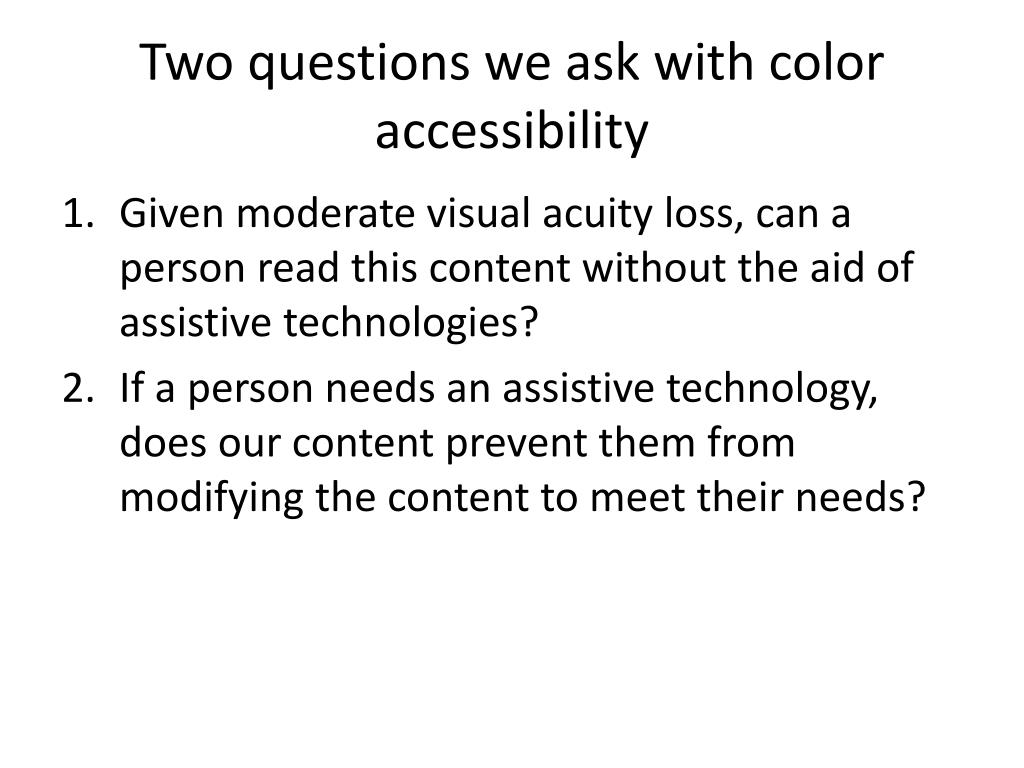 Two questions we ask with color accessibility

1. Given moderate visual acuity loss, can a person read this content without the aid of assistive technologies?
2. If a person needs an assistive technology, does our content prevent them from modifying the content to meet their needs?